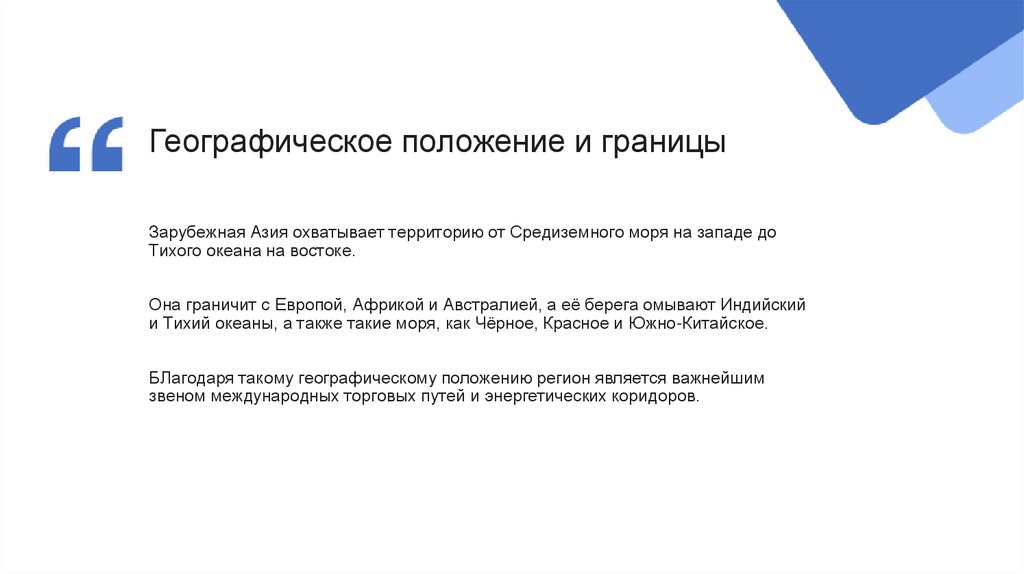 “

Географическое положение и границы

Зарубежная Азия охватывает территорию от Средиземного моря на западе до Тихого океана на востоке.

Она граничит с Европой, Африкой и Австралией, а её берега омывают Индийский и Тихий океаны, а также такие моря, как Чёрное, Красное и Южно-Китайское.

БЛагодаря такому географическому положению регион является важнейшим звеном международных торговых путей и энергетических коридоров.